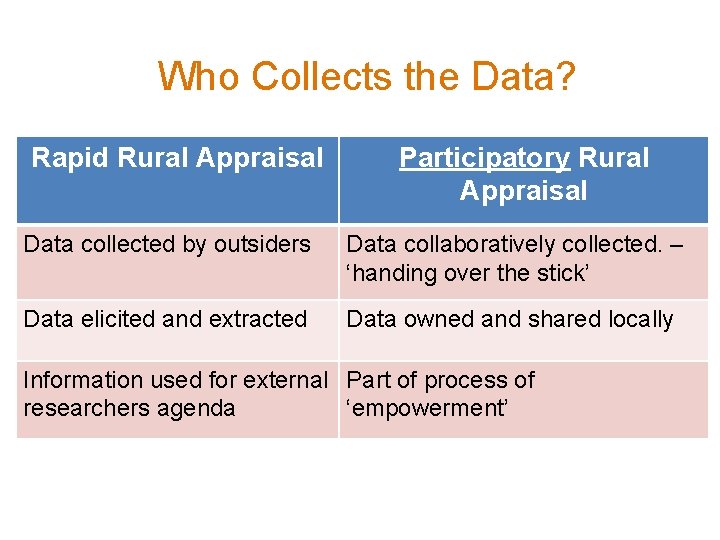 Who Collects the Data?

| Rapid Rural Appraisal | Participatory Rural Appraisal |
|---|---|
| Data collected by outsiders | Data collaboratively collected. – ‘handing over the stick’ |
| Data elicited and extracted | Data owned and shared locally |
| Information used for external researchers agenda | Part of process of ‘empowerment’ |